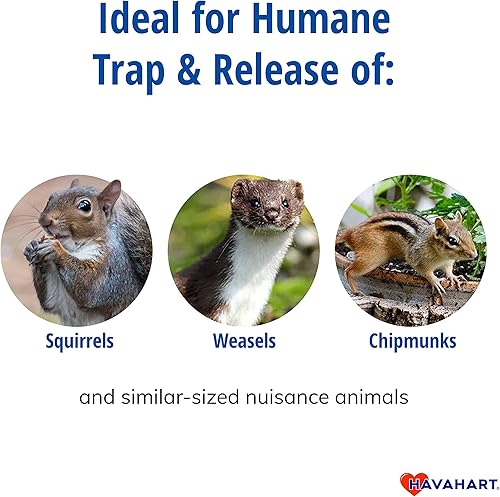 Ideal for Humane Trap & Release of:

Squirrels

Weasels

Chipmunks

and similar-sized nuisance animals

HAVAHART.